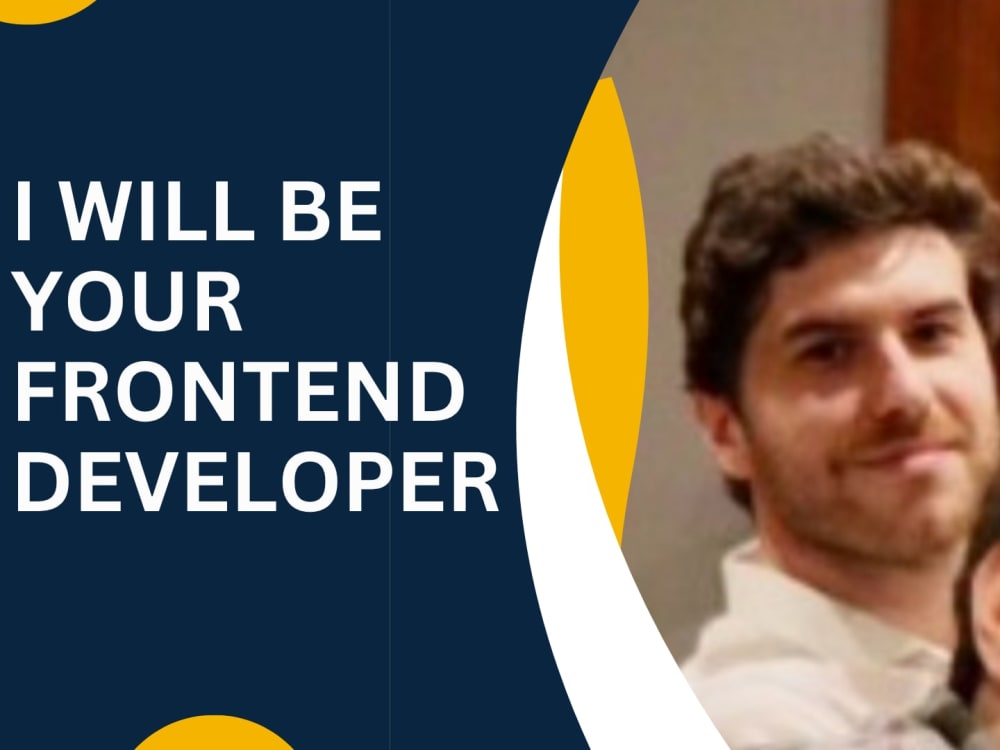 I WILL BE
YOUR
FRONTEND
DEVELOPER